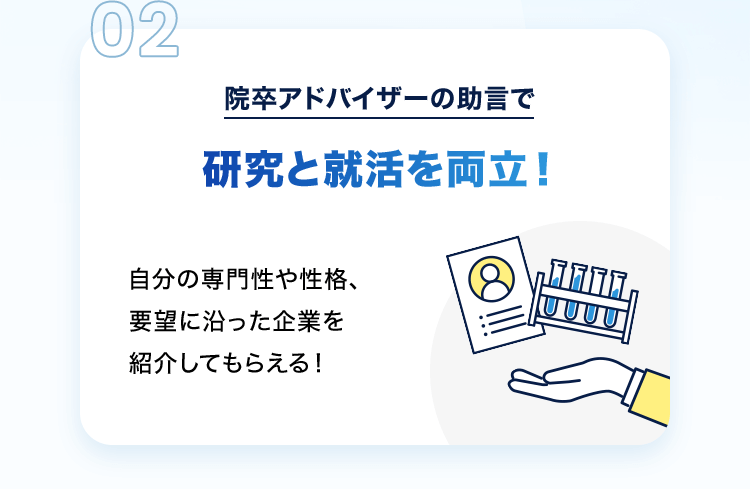 02

院卒アドバイザーの助言で

研究と就活を両立！

自分の専門性や性格、要望に沿った企業を紹介してもらえる！